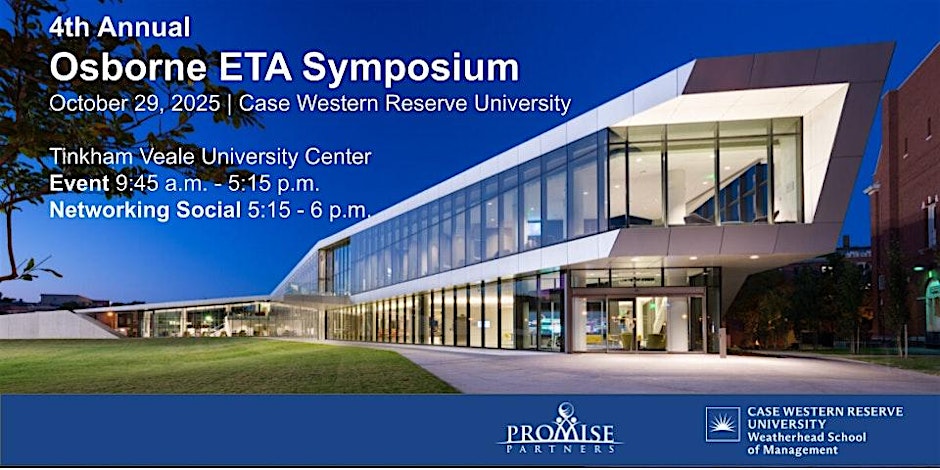 4th Annual
Osborne ETA Symposium
October 29, 2025 | Case Western Reserve University

Tinkham Veale University Center
Event 9:45 a.m. - 5:15 p.m.
Networking Social 5:15 - 6 p.m.

PROMISE PARTNERS

CASE WESTERN RESERVE UNIVERSITY
Weatherhead School of Management